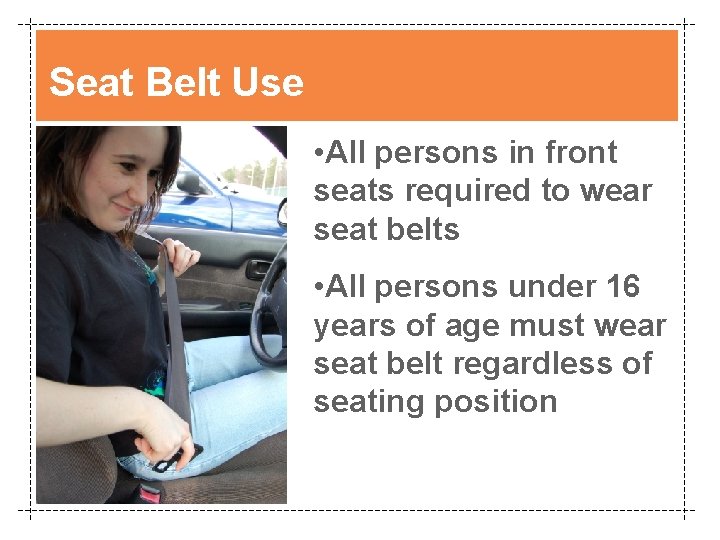 Seat Belt Use

•All persons in front seats required to wear seat belts

•All persons under 16 years of age must wear seat belt regardless of seating position